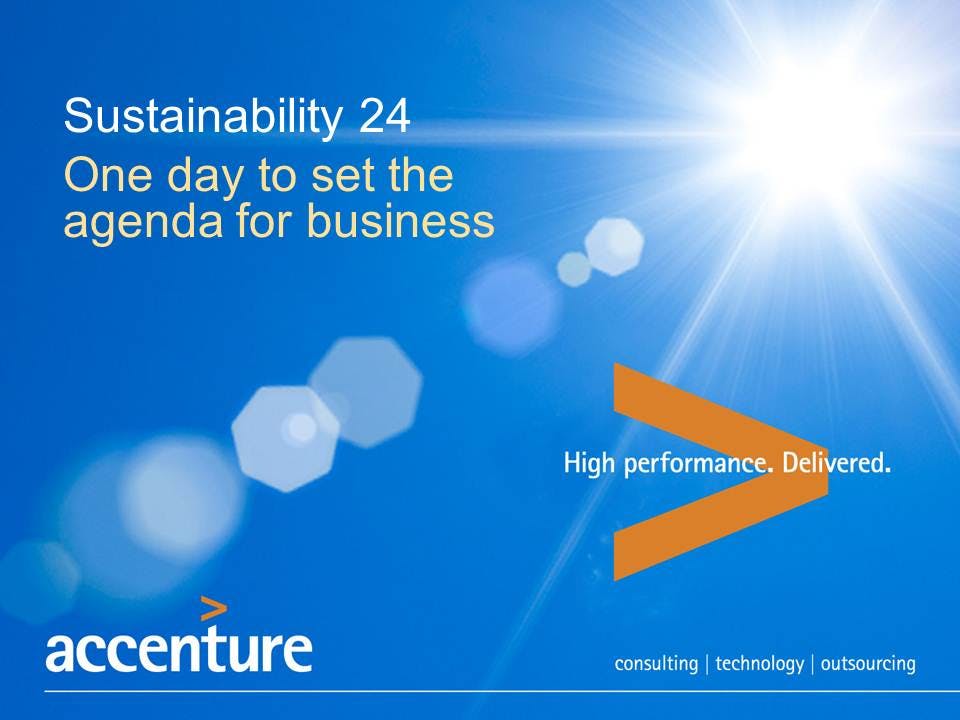 Sustainability 24

One day to set the agenda for business

High performance. Delivered.

accenture

consulting | technology | outsourcing